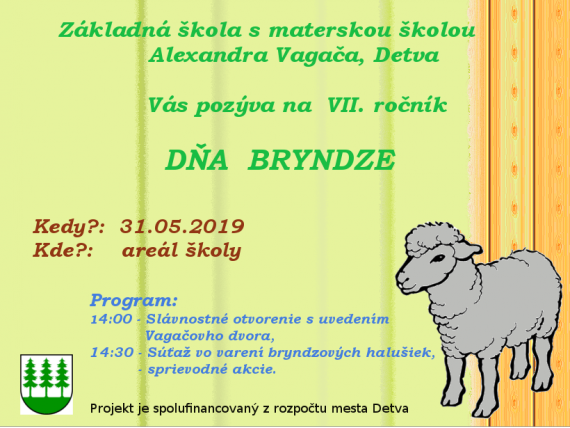 Základná škola s materskou školou
Alexandra Vagača, Detva

Vás pozýva na VII. ročník

DŇA BRYNDZE

Kedy?: 31.05.2019
Kde?: areál školy

Program:
14:00 - Slávnostné otvorenie s uvedením Vagačovho dvora,
14:30 - Súťaž vo varení bryndzových halušiek,
- sprievodné akcie.

Projekt je spolufinancovaný z rozpočtu mesta Detva